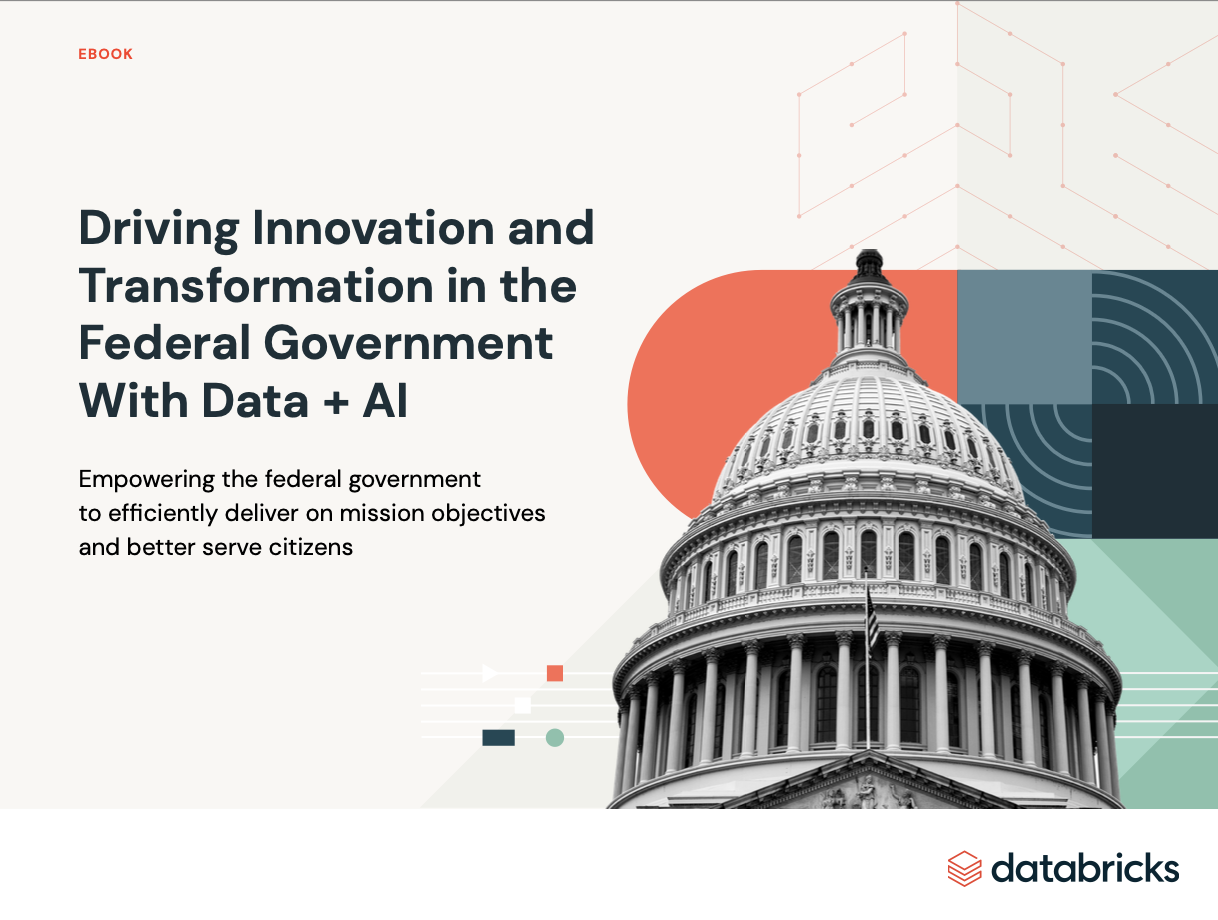 EBOOK

Driving Innovation and Transformation in the Federal Government With Data + AI

Empowering the federal government to efficiently deliver on mission objectives and better serve citizens

databricks